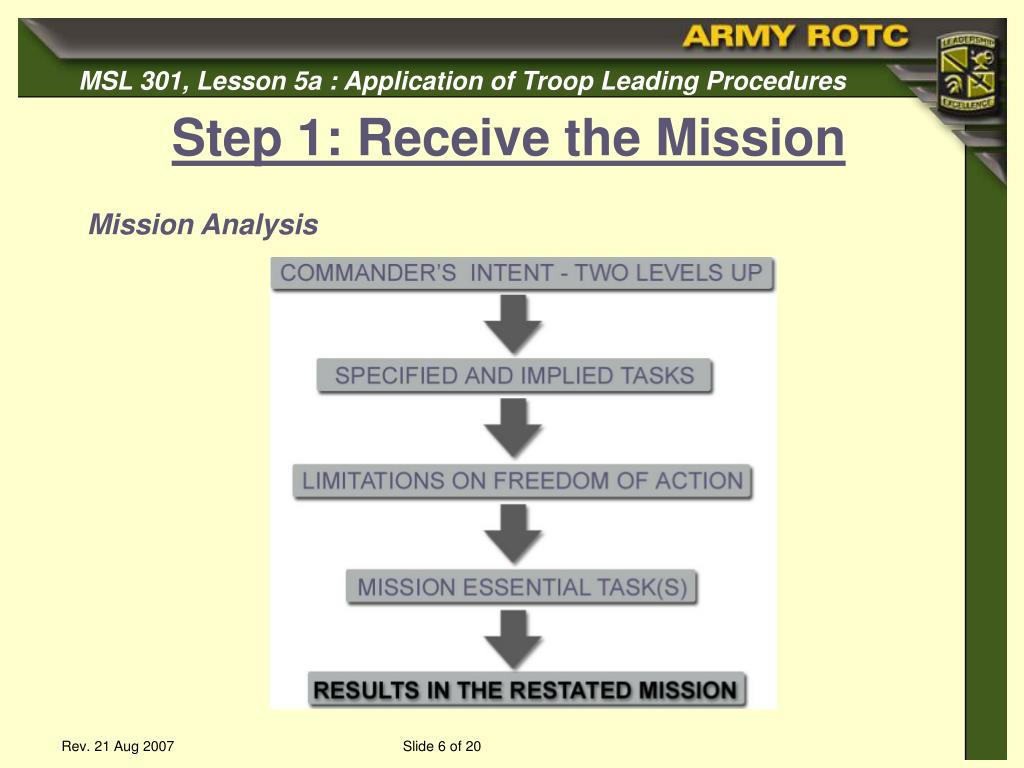 ARMY ROTC

LEADERSHIP EXCELLENCE

MSL 301, Lesson 5a : Application of Troop Leading Procedures

Step 1: Receive the Mission

Mission Analysis

COMMANDER'S INTENT - TWO LEVELS UP

SPECIFIED AND IMPLIED TASKS

LIMITATIONS ON FREEDOM OF ACTION

MISSION ESSENTIAL TASK(S)

RESULTS IN THE RESTATED MISSION

Rev. 21 Aug 2007

Slide 6 of 20